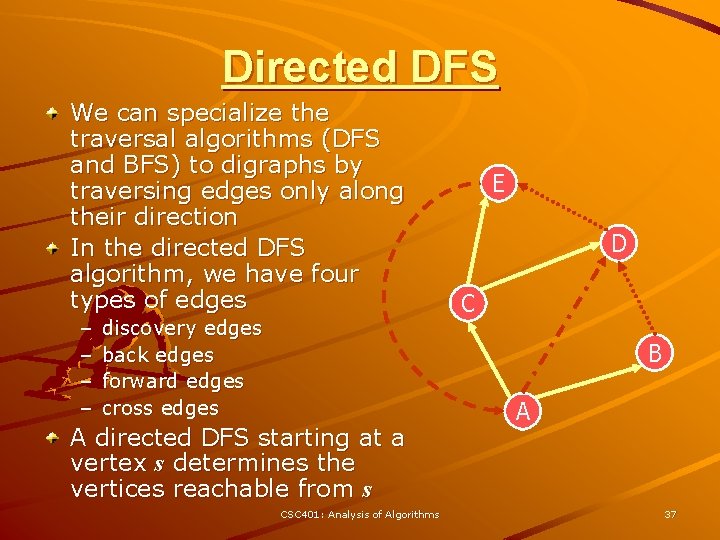 Directed DFS

We can specialize the traversal algorithms (DFS and BFS) to digraphs by traversing edges only along their direction

In the directed DFS algorithm, we have four types of edges

– discovery edges
– back edges
– forward edges
– cross edges

A directed DFS starting at a vertex $s$ determines the vertices reachable from $s$

E

D

C

B

A

CSC401: Analysis of Algorithms

37